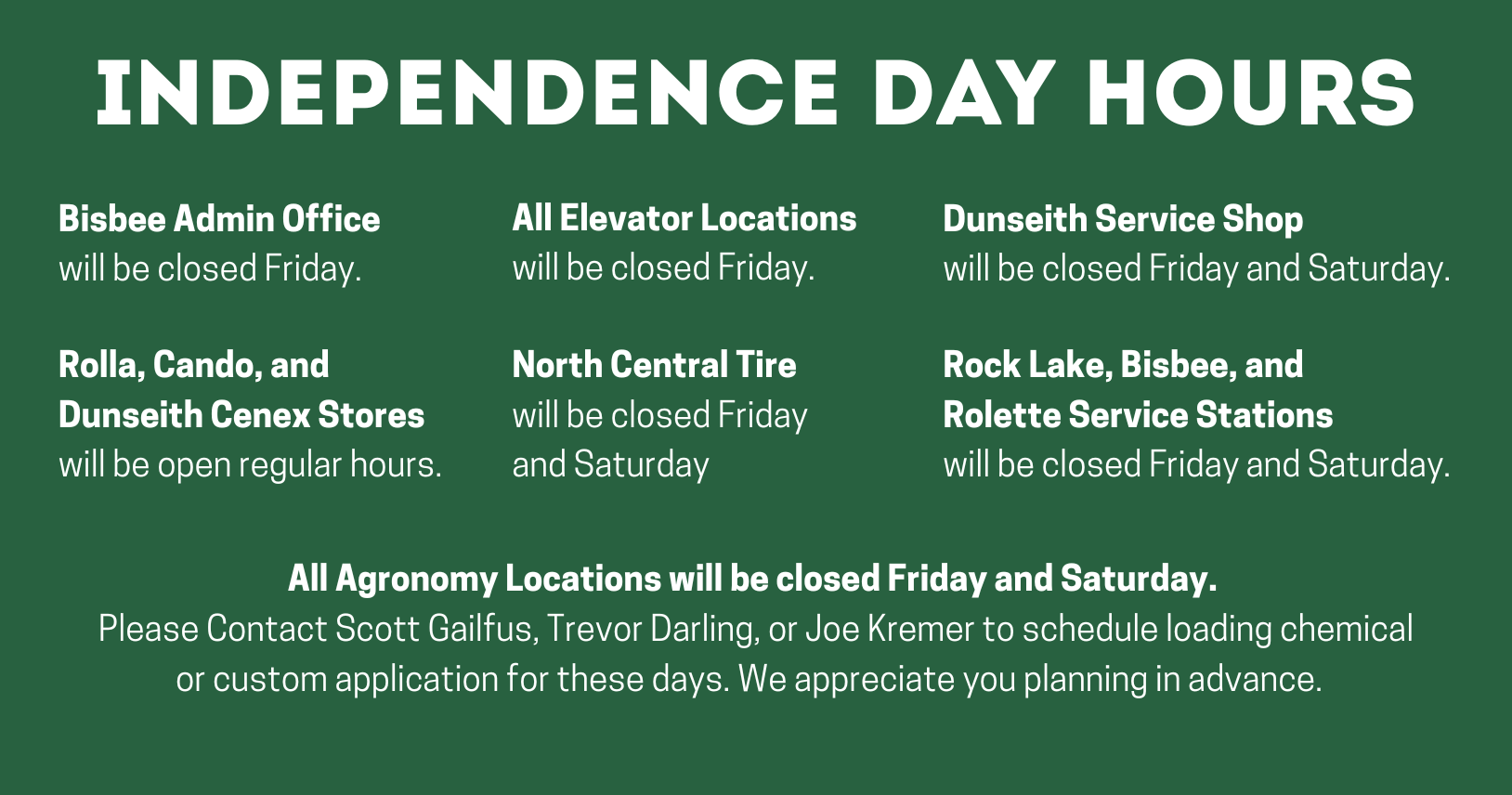 INDEPENDENCE DAY HOURS

Bisbee Admin Office
will be closed Friday.

Rolla, Cando, and Dunseith Cenex Stores
will be open regular hours.

All Elevator Locations
will be closed Friday.

North Central Tire
will be closed Friday and Saturday

Dunseith Service Shop
will be closed Friday and Saturday.

Rock Lake, Bisbee, and Rolette Service Stations
will be closed Friday and Saturday.

All Agronomy Locations will be closed Friday and Saturday.
Please Contact Scott Gailfus, Trevor Darling, or Joe Kremer to schedule loading chemical or custom application for these days. We appreciate you planning in advance.